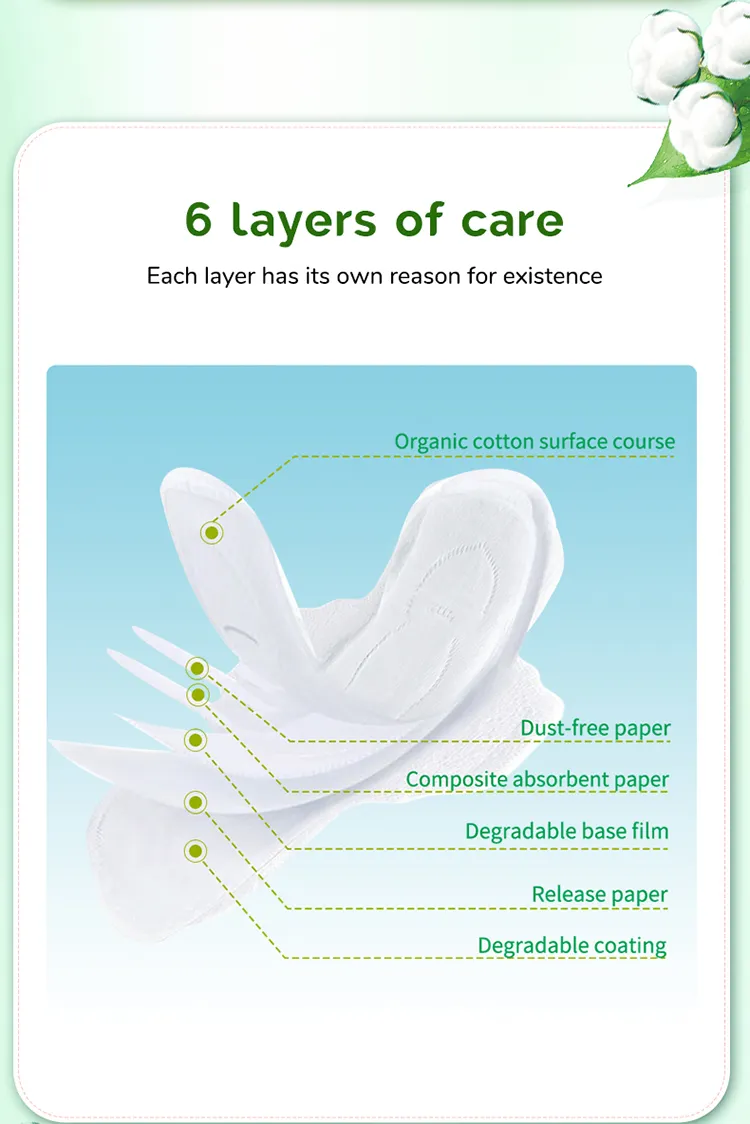 6 layers of care

Each layer has its own reason for existence

Organic cotton surface course

Dust-free paper

Composite absorbent paper

Degradable base film

Release paper

Degradable coating